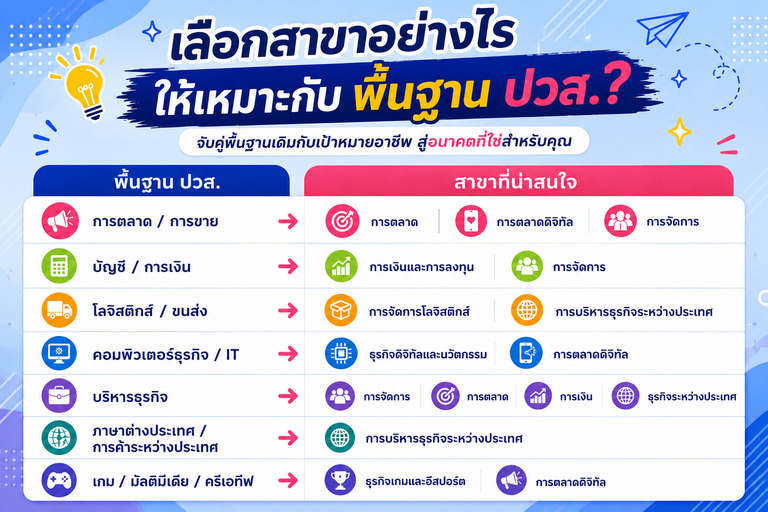 เลือกสาขาอย่างไร
ให้เหมาะกับ พื้นฐาน ปวส.?

จับคู่พื้นฐานเดิมกับเป้าหมายอาชีพ สู่อนาคตที่ใช่สำหรับคุณ

| พื้นฐาน ปวส. | สาขาที่น่าสนใจ |
|---|---|
| การตลาด / การขาย | การตลาด, การตลาดดิจิทัล, การจัดการ |
| บัญชี / การเงิน | การเงินและการลงทุน, การจัดการ |
| โลจิสติกส์ / ขนส่ง | การจัดการโลจิสติกส์, การบริหารธุรกิจระหว่างประเทศ |
| คอมพิวเตอร์ธุรกิจ / IT | ธุรกิจดิจิทัลและนวัตกรรม, การตลาดดิจิทัล |
| บริหารธุรกิจ | การจัดการ, การตลาด, การเงิน, ธุรกิจระหว่างประเทศ |
| ภาษาต่างประเทศ / การค้าระหว่างประเทศ | การบริหารธุรกิจระหว่างประเทศ |
| เกม / มัลติมีเดีย / ครีเอทีฟ | ธุรกิจเกมและอีสปอร์ต, การตลาดดิจิทัล |